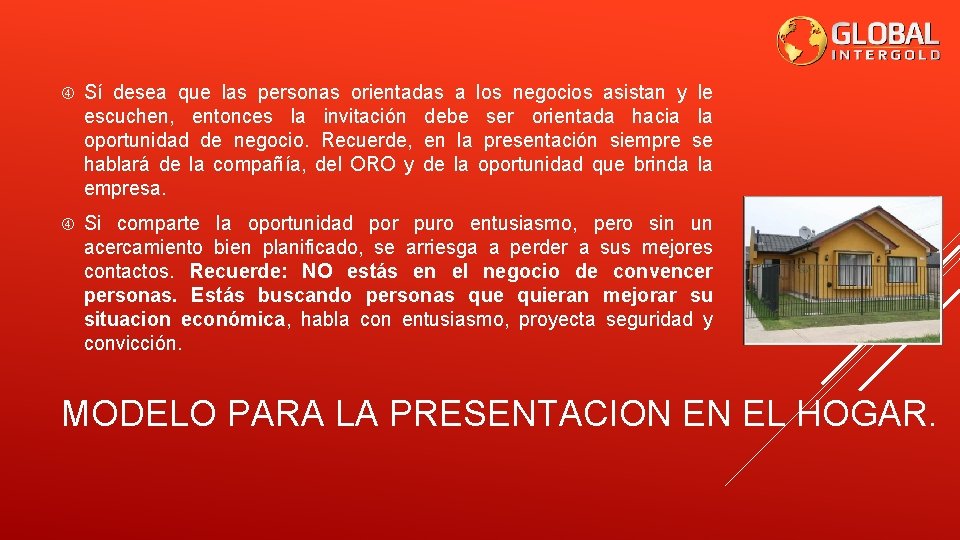 GLOBAL
INTERGOLD

Sí desea que las personas orientadas a los negocios asistan y le escuchen, entonces la invitación debe ser orientada hacia la oportunidad de negocio. Recuerde, en la presentación siempre se hablará de la compañía, del ORO y de la oportunidad que brinda la empresa.

Si comparte la oportunidad por puro entusiasmo, pero sin un acercamiento bien planificado, se arriesga a perder a sus mejores contactos. Recuerde: NO estás en el negocio de convencer personas. Estás buscando personas que quieran mejorar su situacion económica, habla con entusiasmo, proyecta seguridad y convicción.

MODELO PARA LA PRESENTACION EN EL HOGAR.